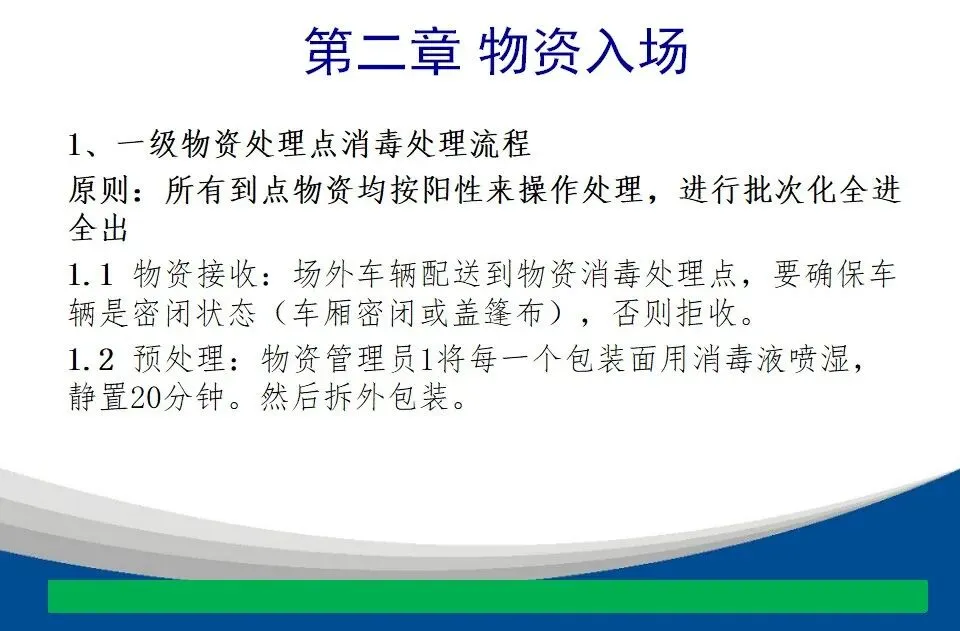 第二章 物资入场

1、一级物资处理点消毒处理流程

原则：所有到点物资均按阳性来操作处理，进行批次化全进全出

1.1 物资接收：场外车辆配送到物资消毒处理点，要确保车辆是密闭状态（车厢密闭或盖篷布），否则拒收。

1.2 预处理：物资管理员1将每一个包装面用消毒液喷湿，静置20分钟。然后拆外包装。